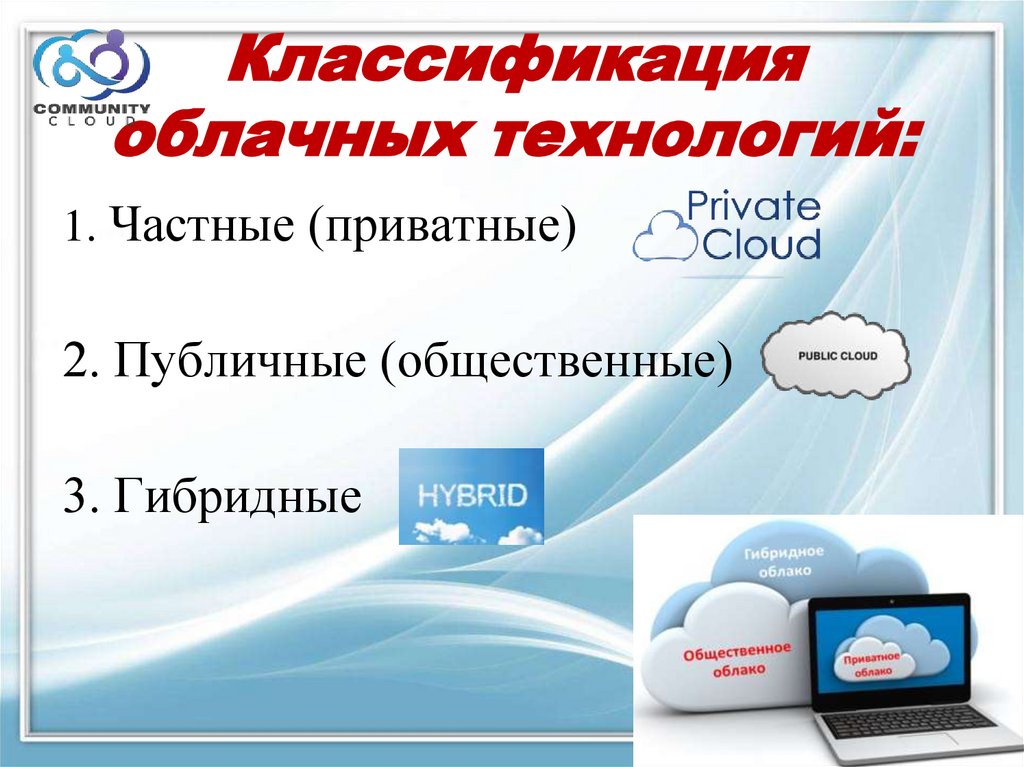 COMMUNITY CLOUD

Классификация облачных технологий:

1. Частные (приватные)

Private Cloud

2. Публичные (общественные)

PUBLIC CLOUD

3. Гибридные

HYBRID

Гибридное облако

Общественное облако

Приватное облако